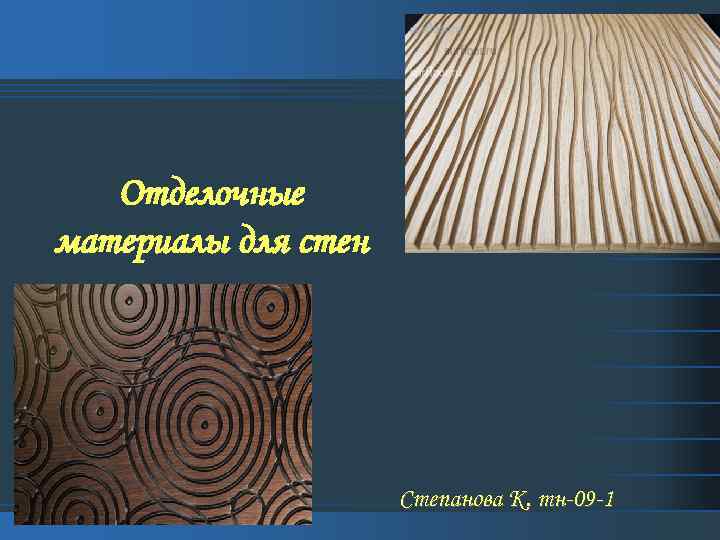 Отделочные материалы для стен

Степанова К, тн-09-1